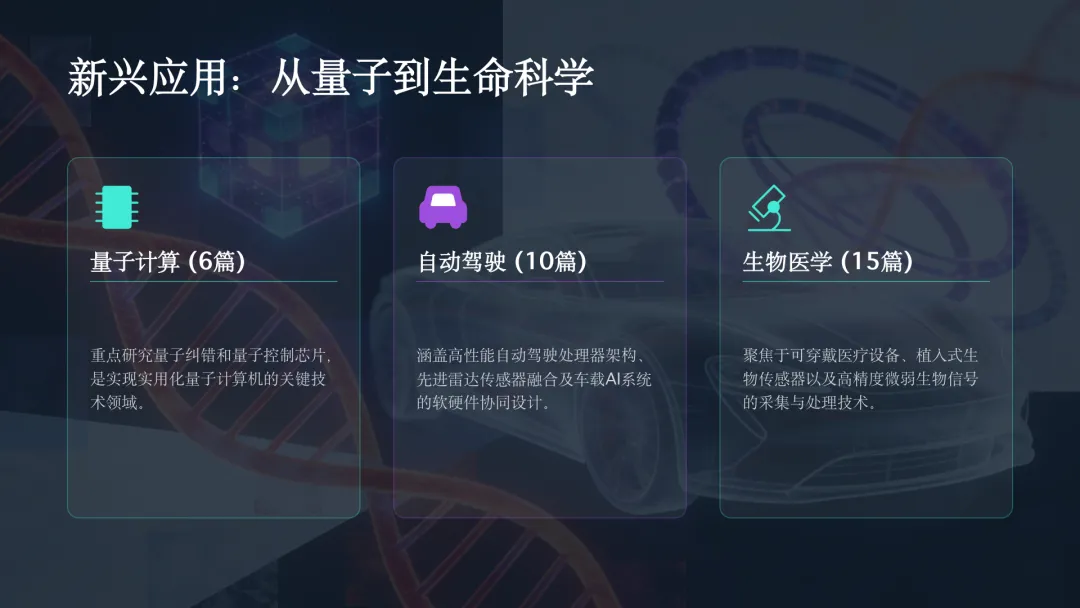 新兴应用：从量子到生命科学

量子计算 (6篇)

重点研究量子纠错和量子控制芯片，是实现实用化量子计算机的关键技术领域。

自动驾驶 (10篇)

涵盖高性能自动驾驶处理器架构、先进雷达传感器融合及车载AI系统的软硬件协同设计。

生物医学 (15篇)

聚焦于可穿戴医疗设备、植入式生物传感器以及高精度微弱生物信号的采集与处理技术。